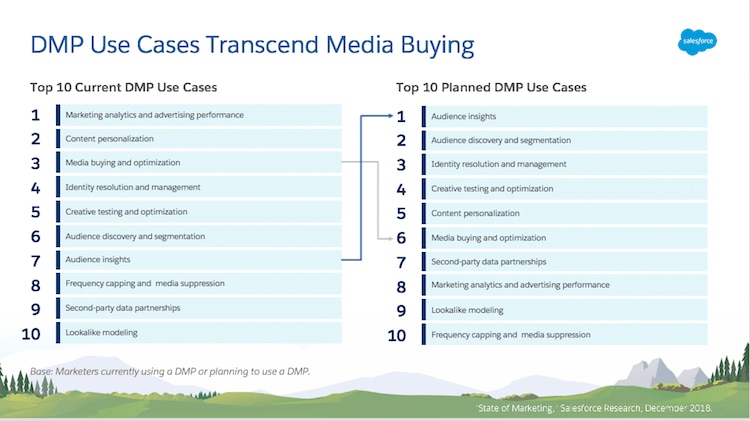 DMP Use Cases Transcend Media Buying

salesforce

Top 10 Current DMP Use Cases

1 Marketing analytics and advertising performance
2 Content personalization
3 Media buying and optimization
4 Identity resolution and management
5 Creative testing and optimization
6 Audience discovery and segmentation
7 Audience insights
8 Frequency capping and media suppression
9 Second-party data partnerships
10 Lookalike modeling

Top 10 Planned DMP Use Cases

1 Audience insights
2 Audience discovery and segmentation
3 Identity resolution and management
4 Creative testing and optimization
5 Content personalization
6 Media buying and optimization
7 Second-party data partnerships
8 Marketing analytics and advertising performance
9 Lookalike modeling
10 Frequency capping and media suppression

Base: Marketers currently using a DMP or planning to use a DMP.

"State of Marketing," Salesforce Research, December 2018.